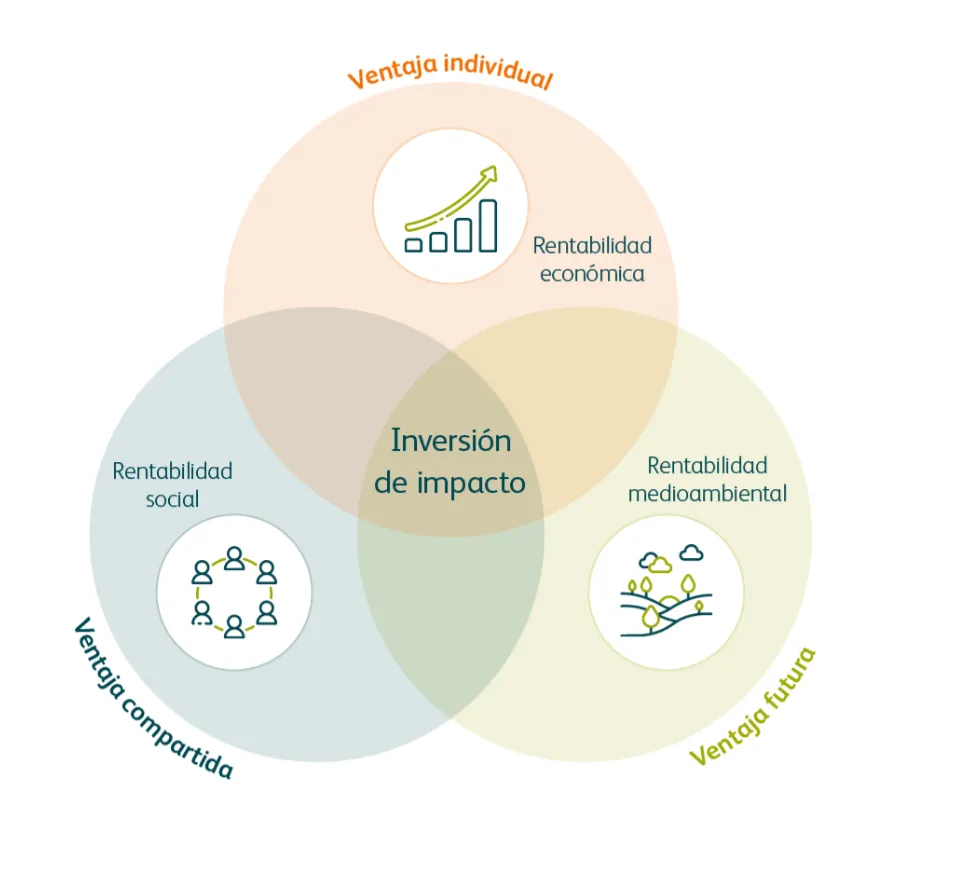 Ventaja individual

Rentabilidad económica

Inversión de impacto

Rentabilidad social

Rentabilidad medioambiental

Ventaja compartida

Ventaja futura